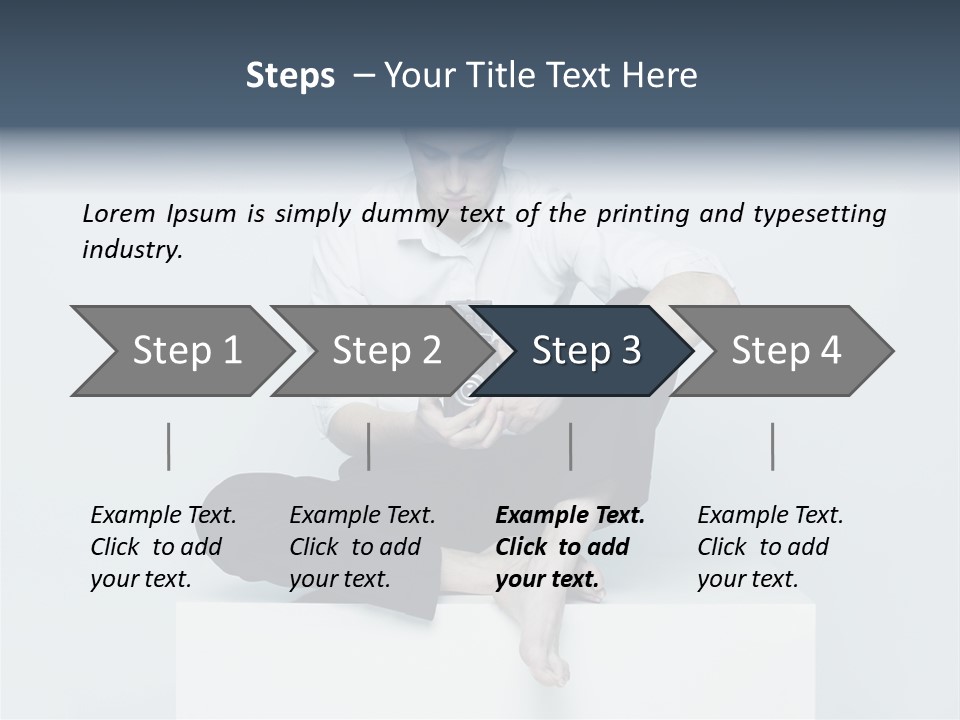 Steps – Your Title Text Here

Lorem Ipsum is simply dummy text of the printing and typesetting industry.

Step 1

Step 2

Step 3

Step 4

Example Text. Click to add your text.

Example Text. Click to add your text.

Example Text. Click to add your text.

Example Text. Click to add your text.